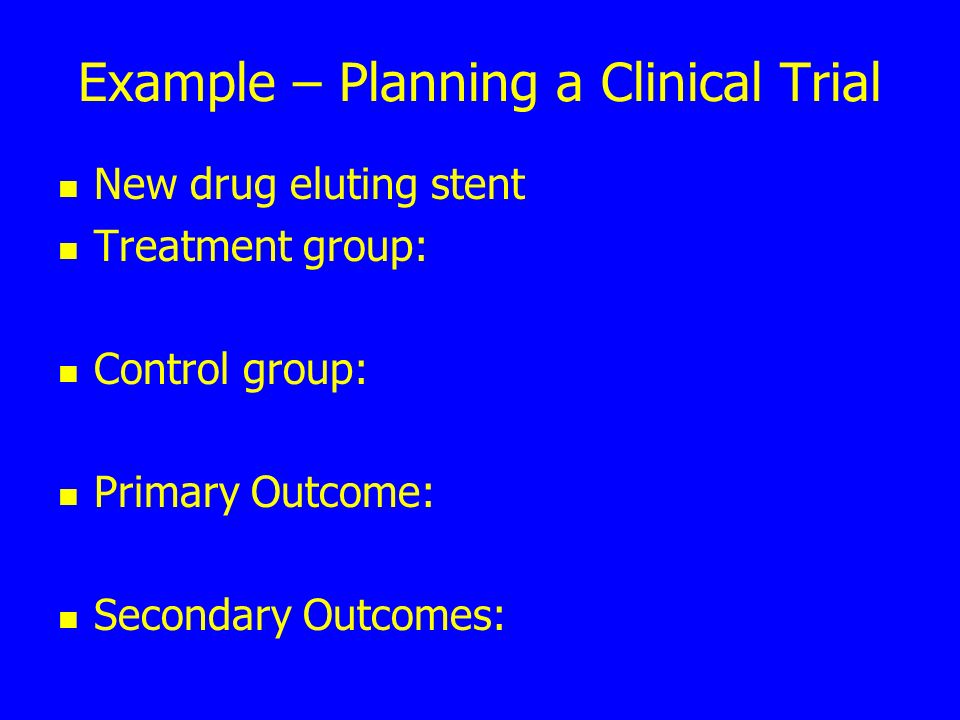 Example – Planning a Clinical Trial

- New drug eluting stent
- Treatment group:

- Control group:

- Primary Outcome:

- Secondary Outcomes: